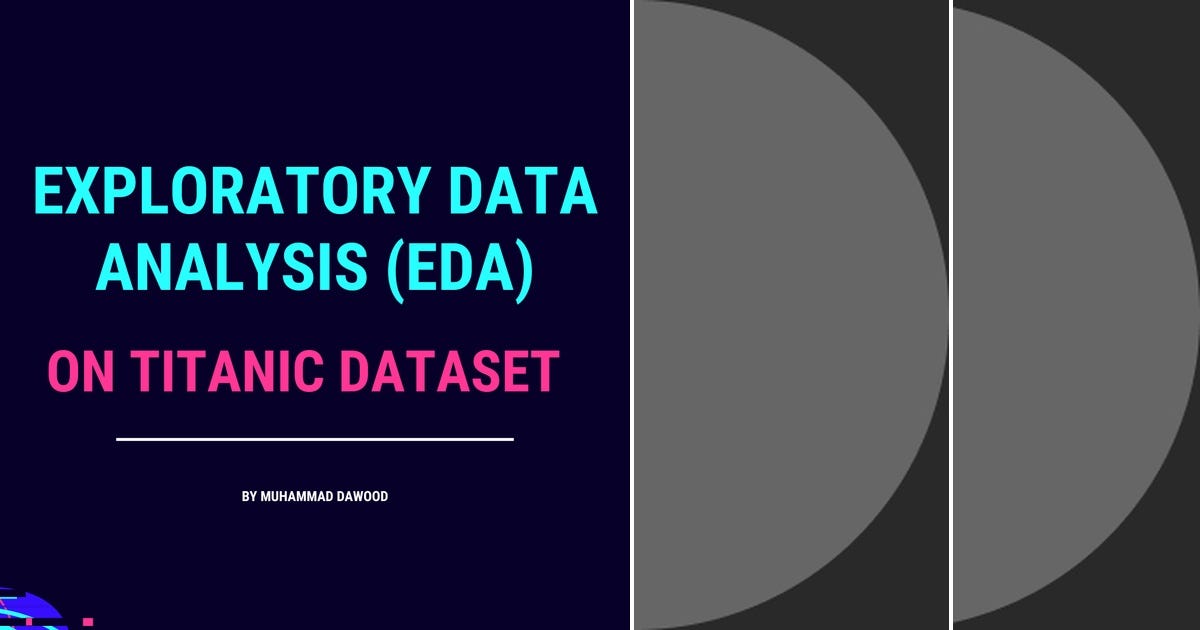 EXPLORATORY DATA ANALYSIS (EDA)

ON TITANIC DATASET

BY MUHAMMAD DAWOOD